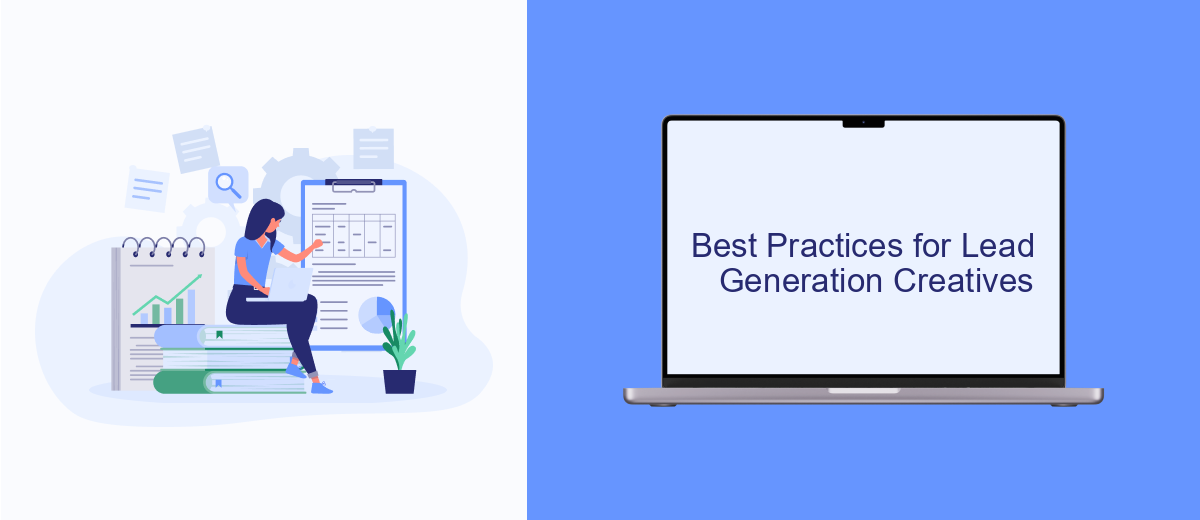 Best Practices for Lead Generation Creatives